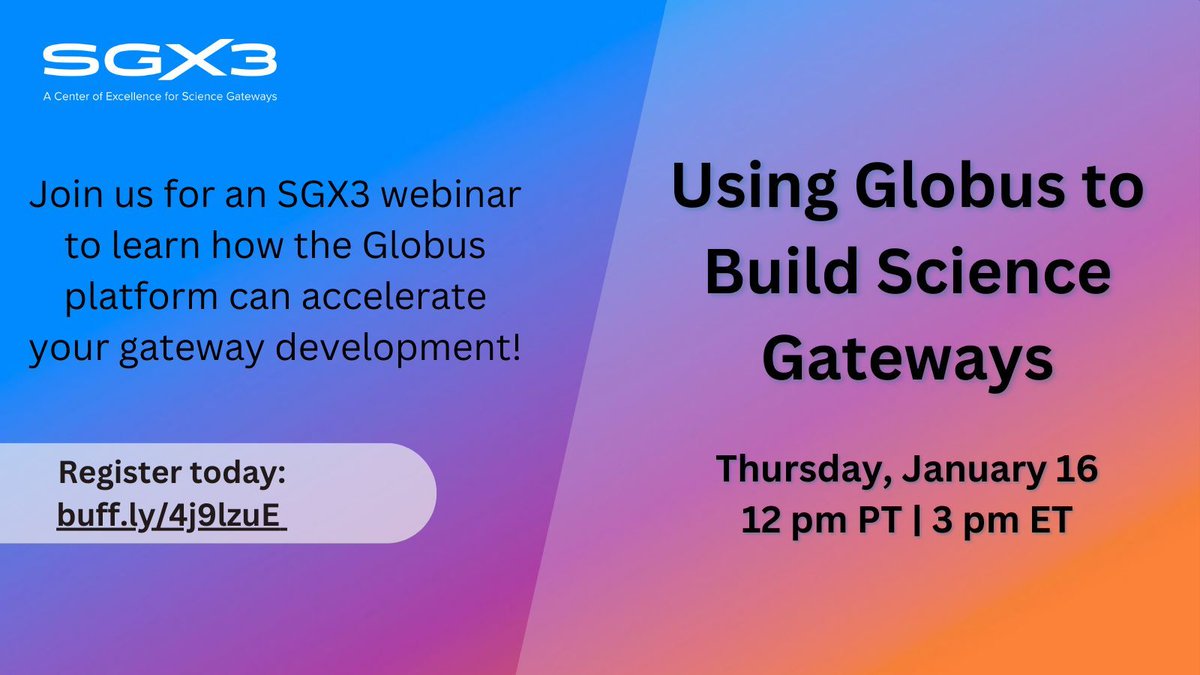 SGX3
A Center of Excellence for Science Gateways

Join us for an SGX3 webinar to learn how the Globus platform can accelerate your gateway development!

Register today:
buff.ly/4j9lzuE

Using Globus to Build Science Gateways

Thursday, January 16
12 pm PT | 3 pm ET